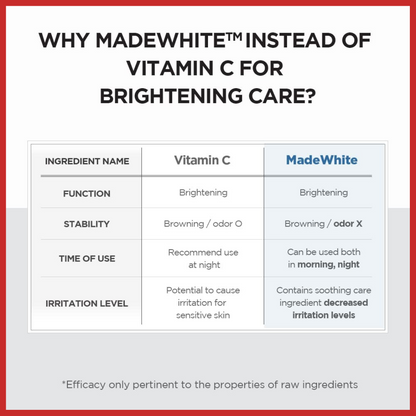 WHY MADEWHITE™ INSTEAD OF VITAMIN C FOR BRIGHTENING CARE?

| INGREDIENT NAME | Vitamin C | MadeWhite |
|---|---|---|
| FUNCTION | Brightening | Brightening |
| STABILITY | Browning / odor O | Browning / odor X |
| TIME OF USE | Recommend use at night | Can be used both in morning, night |
| IRRITATION LEVEL | Potential to cause irritation for sensitive skin | Contains soothing care ingredient decreased irritation levels |

*Efficacy only pertinent to the properties of raw ingredients